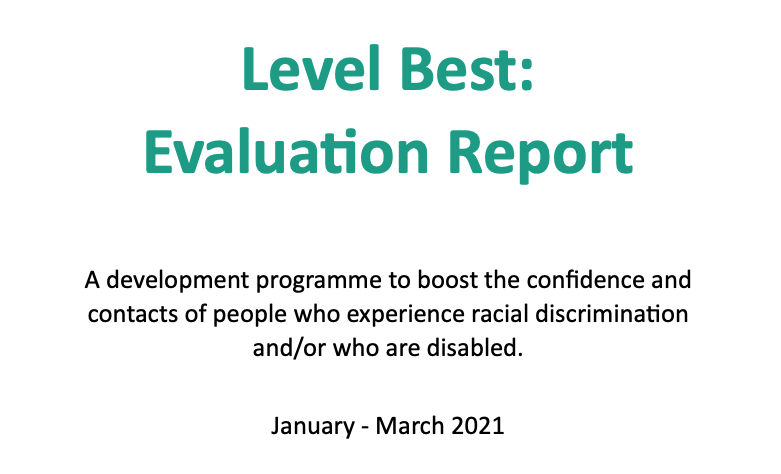 Level Best:
Evaluation Report

A development programme to boost the confidence and contacts of people who experience racial discrimination and/or who are disabled.

January - March 2021